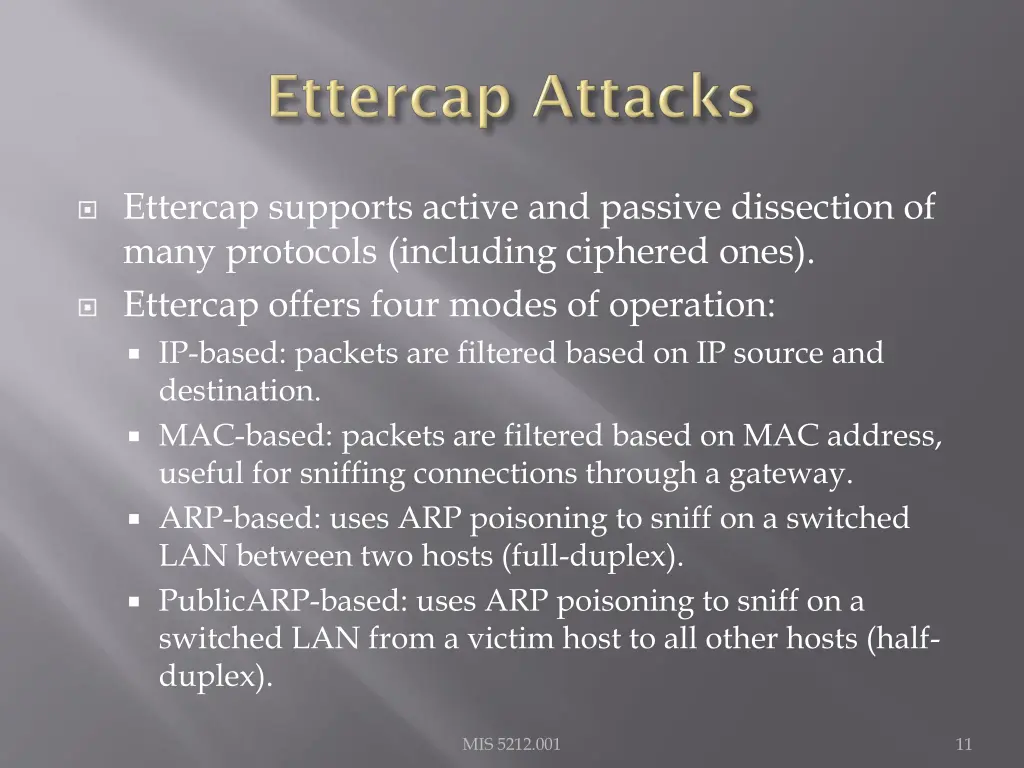 Ettercap Attacks

Ettercap supports active and passive dissection of many protocols (including ciphered ones).

Ettercap offers four modes of operation:

IP-based: packets are filtered based on IP source and destination.

MAC-based: packets are filtered based on MAC address, useful for sniffing connections through a gateway.

ARP-based: uses ARP poisoning to sniff on a switched LAN between two hosts (full-duplex).

PublicARP-based: uses ARP poisoning to sniff on a switched LAN from a victim host to all other hosts (half-duplex).

MIS 5212.001

11